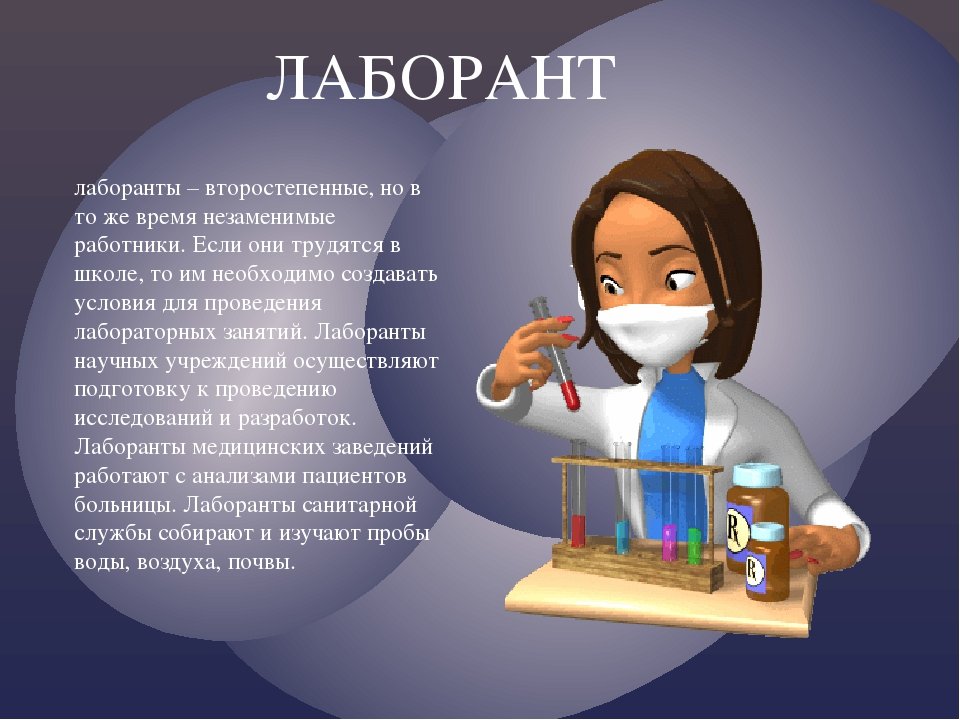 ЛАБОРАНТ

лаборанты – второстепенные, но в то же время незаменимые работники. Если они трудятся в школе, то им необходимо создавать условия для проведения лабораторных занятий. Лаборанты научных учреждений осуществляют подготовку к проведению исследований и разработок. Лаборанты медицинских заведений работают с анализами пациентов больницы. Лаборанты санитарной службы собирают и изучают пробы воды, воздуха, почвы.

R

R